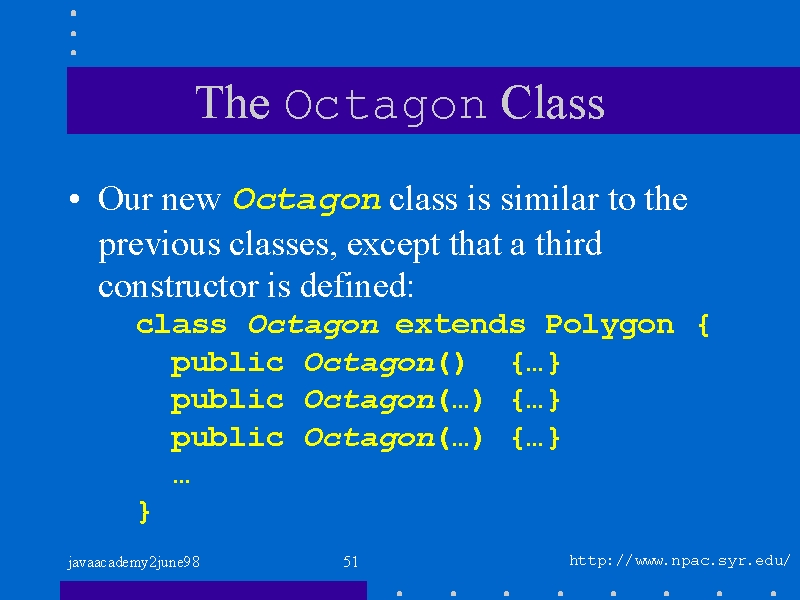 The Octagon Class

• Our new Octagon class is similar to the previous classes, except that a third constructor is defined:

class Octagon extends Polygon {
public Octagon() {…}
public Octagon(…) {…}
public Octagon(…) {…}
…
}

javaacademy2june98 51 http://www.npac.syr.edu/